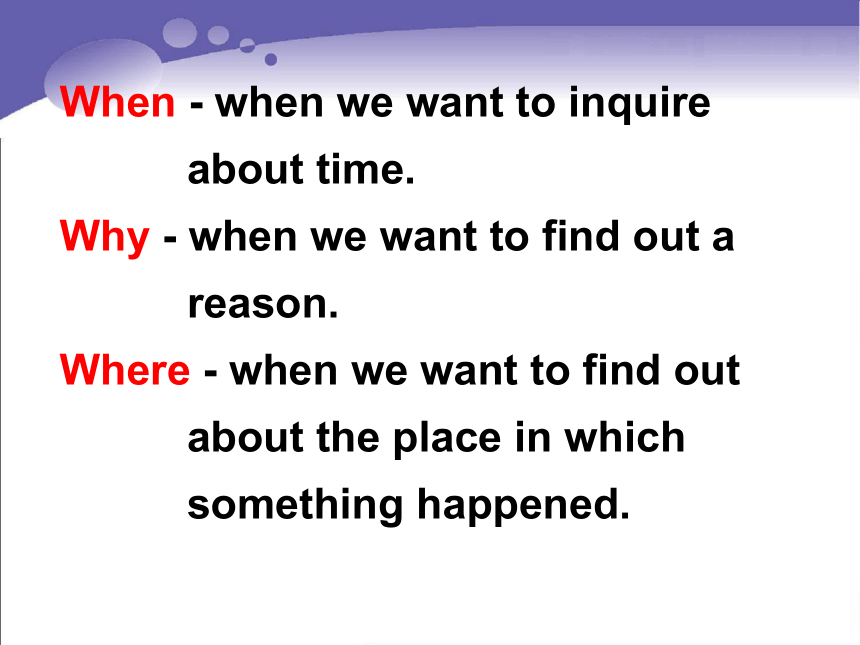 When - when we want to inquire about time.

Why - when we want to find out a reason.

Where - when we want to find out about the place in which something happened.